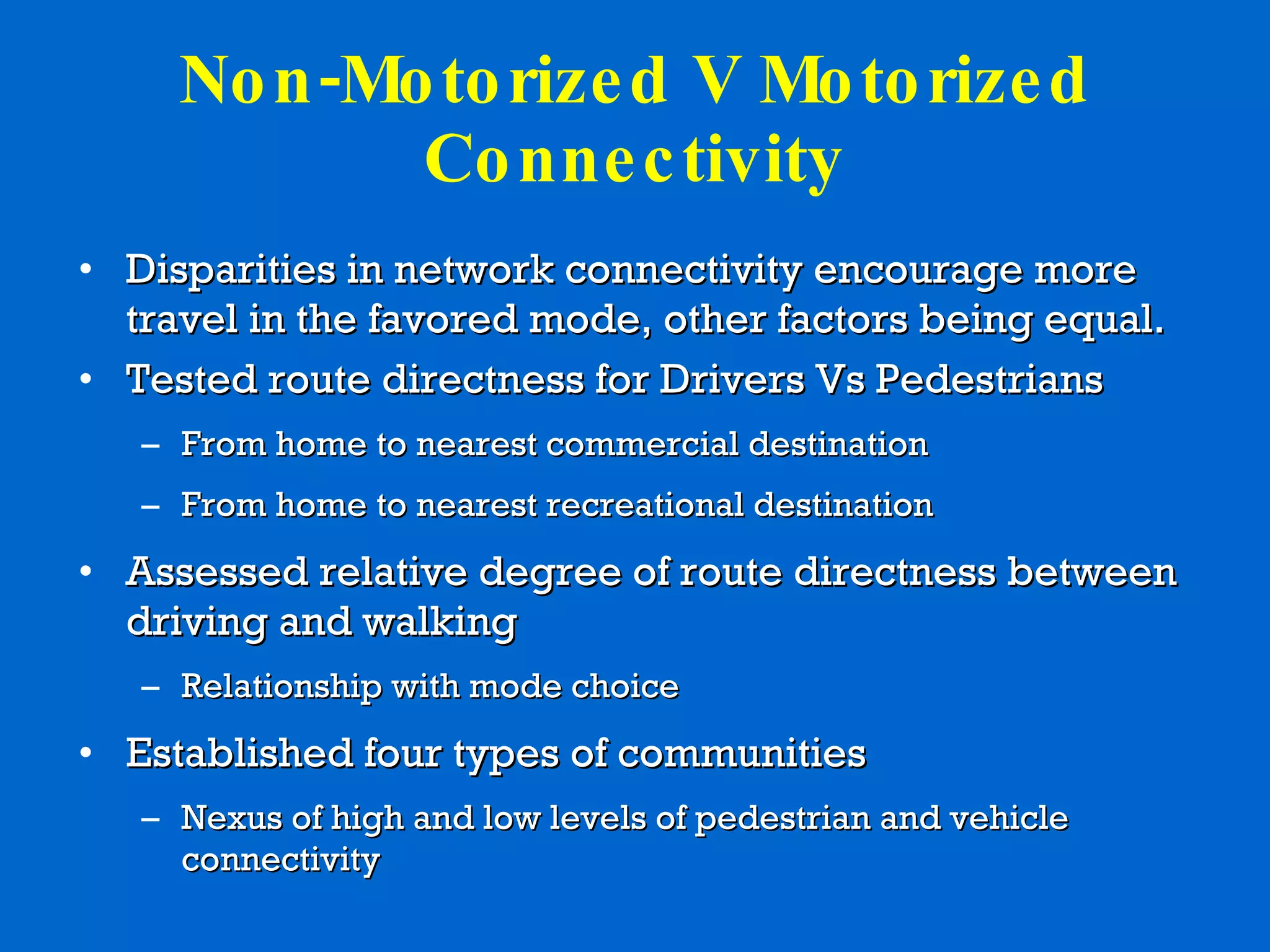 Non-Motorized V Motorized Connectivity

• Disparities in network connectivity encourage more travel in the favored mode, other factors being equal.
• Tested route directness for Drivers Vs Pedestrians
– From home to nearest commercial destination
– From home to nearest recreational destination
• Assessed relative degree of route directness between driving and walking
– Relationship with mode choice
• Established four types of communities
– Nexus of high and low levels of pedestrian and vehicle connectivity